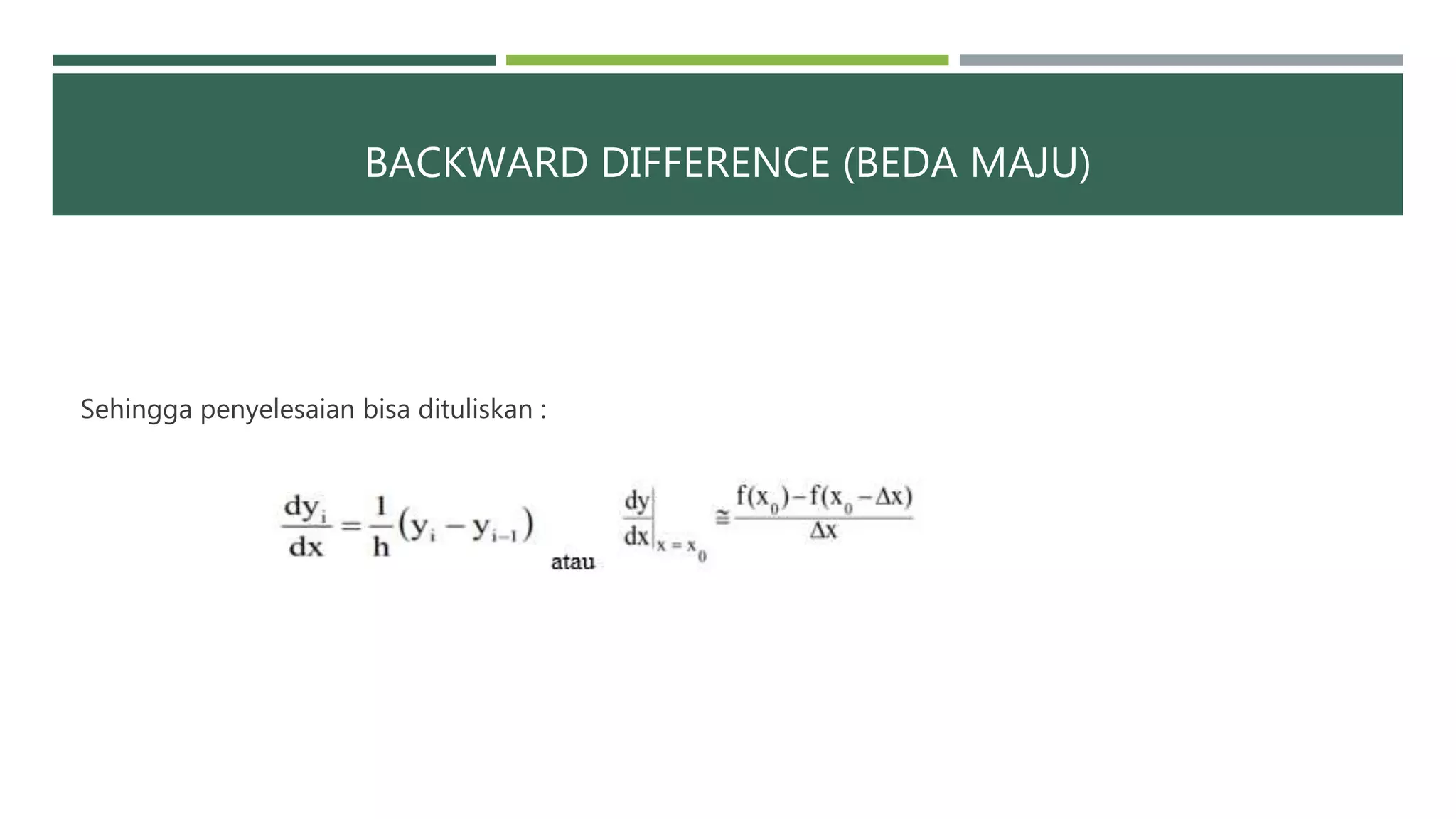 BACKWARD DIFFERENCE (BEDA MAJU)

Sehingga penyelesaian bisa dituliskan :

$\frac{dy_i}{dx} = \frac{1}{h}(y_i - y_{i-1})$ atau $\left.\frac{dy}{dx}\right|_{x=x_0} \cong \frac{f(x_0) - f(x_0 - \Delta x)}{\Delta x}$